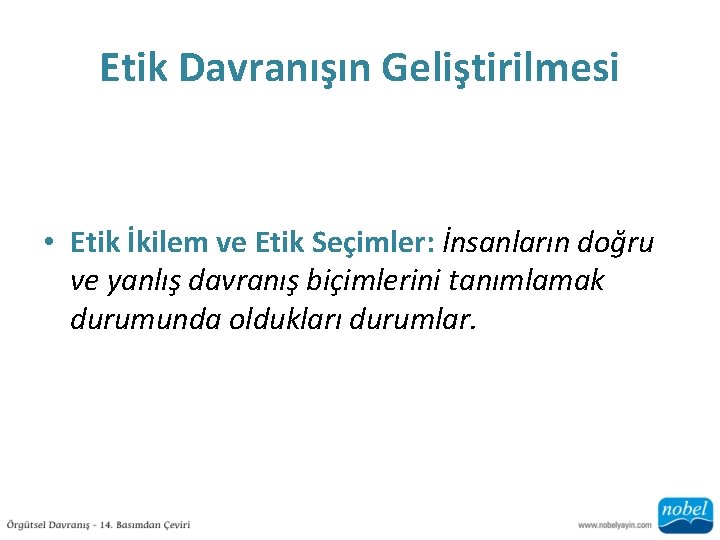 Etik Davranışın Geliştirilmesi

• Etik İkilem ve Etik Seçimler: İnsanların doğru ve yanlış davranış biçimlerini tanımlamak durumunda oldukları durumlar.

Örgütsel Davranış - 14. Basımdan Çeviri

www.nobelyayin.com

nobel